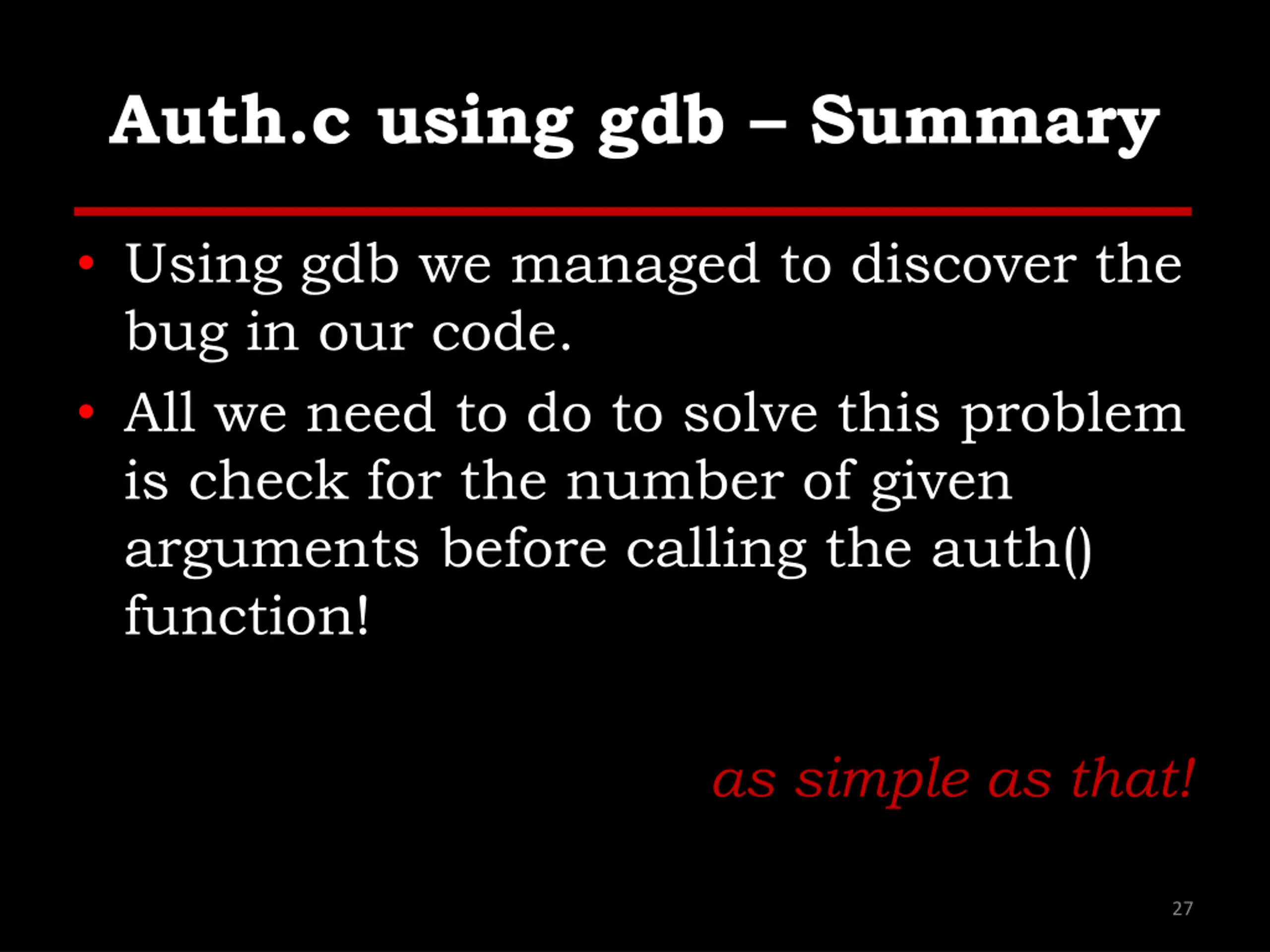 Auth.c using gdb – Summary

• Using gdb we managed to discover the bug in our code.

• All we need to do to solve this problem is check for the number of given arguments before calling the auth() function!

as simple as that!

27